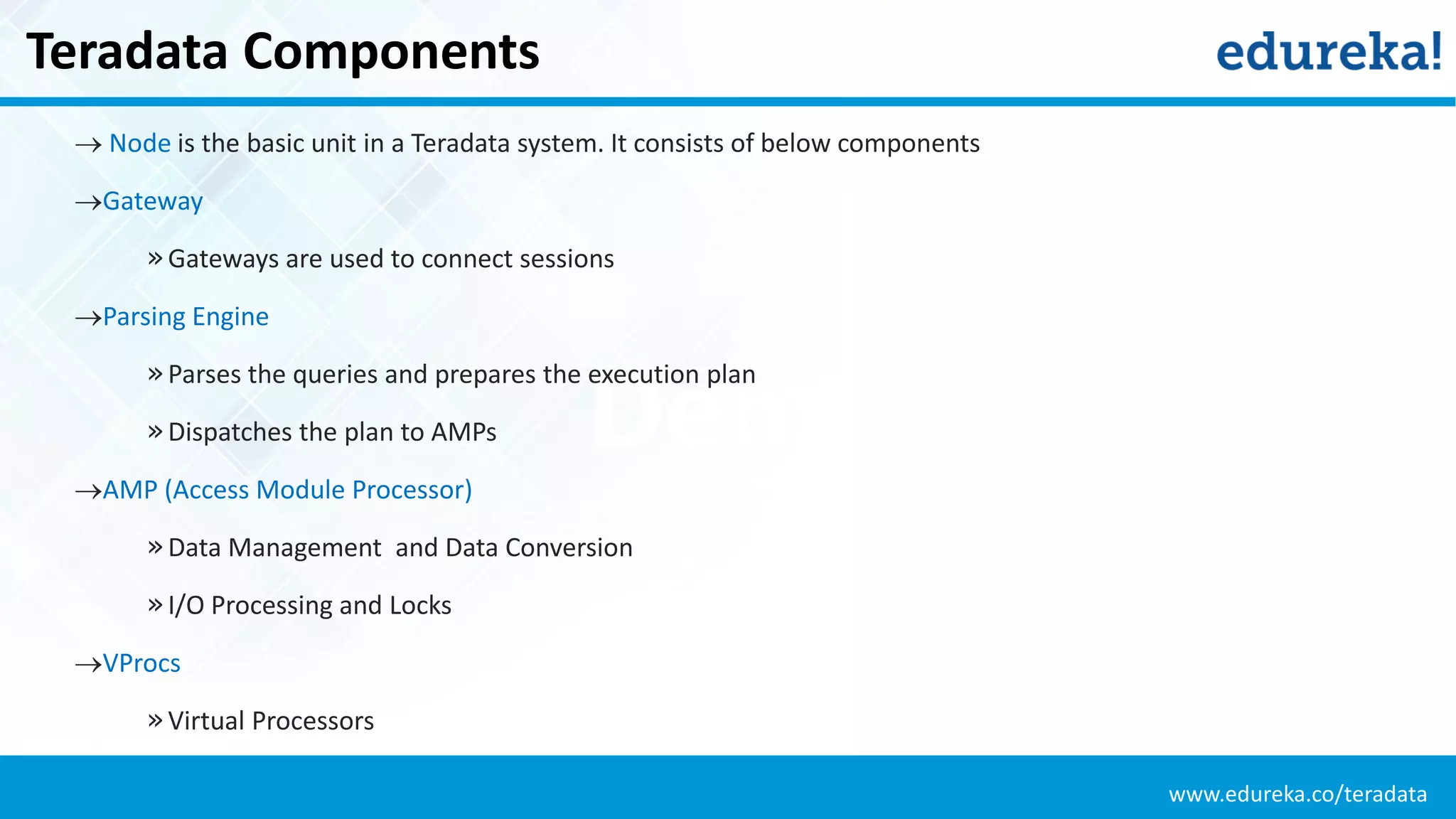 Teradata Components

edureka!

→ Node is the basic unit in a Teradata system. It consists of below components

→Gateway

» Gateways are used to connect sessions

→Parsing Engine

» Parses the queries and prepares the execution plan

» Dispatches the plan to AMPs

→AMP (Access Module Processor)

» Data Management and Data Conversion

» I/O Processing and Locks

→VProcs

» Virtual Processors

www.edureka.co/teradata